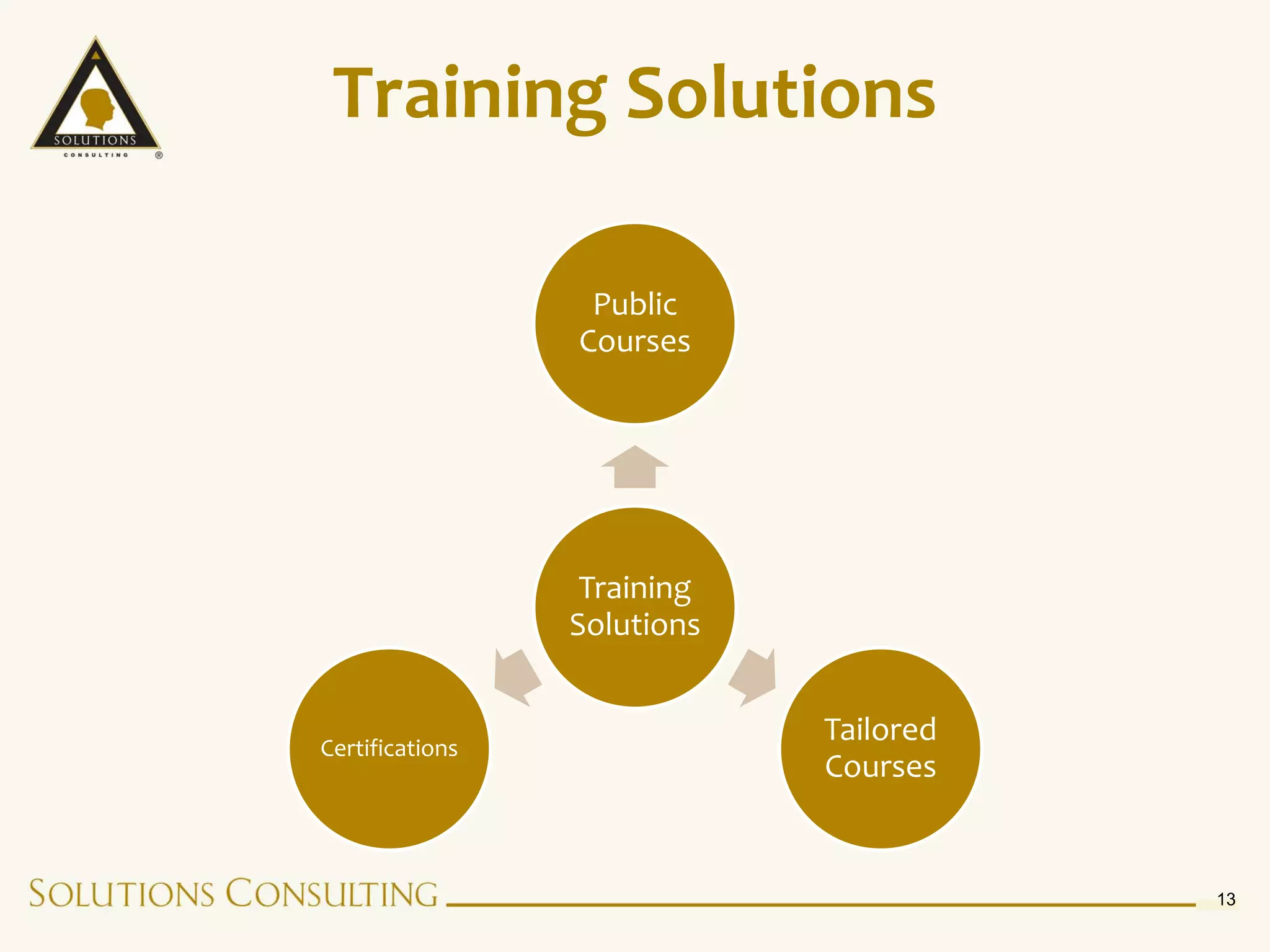 SOLUTIONS
CONSULTING
®

Training Solutions

Public Courses

Training Solutions

Certifications

Tailored Courses

SOLUTIONS CONSULTING

13